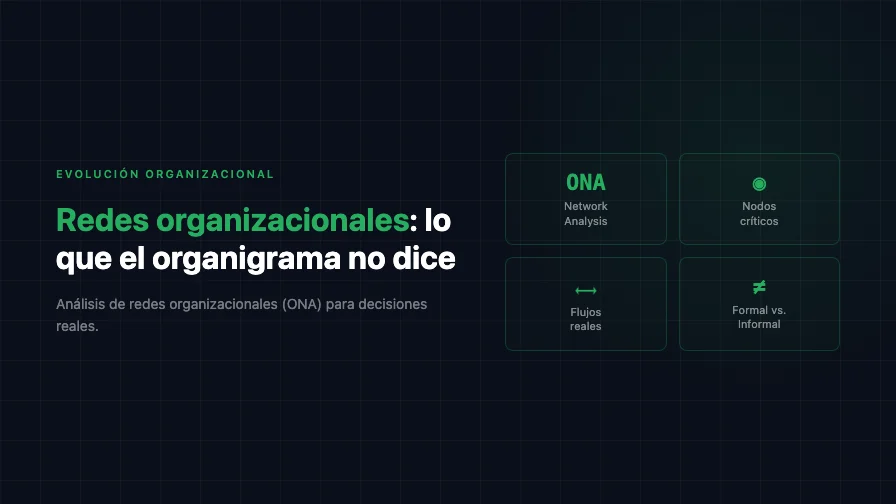 EVOLUCIÓN ORGANIZACIONAL

Redes organizacionales: lo que el organigrama no dice

Análisis de redes organizacionales (ONA) para decisiones reales.

ONA
Network Analysis

◉
Nodos críticos

⟷
Flujos reales

≠
Formal vs. Informal